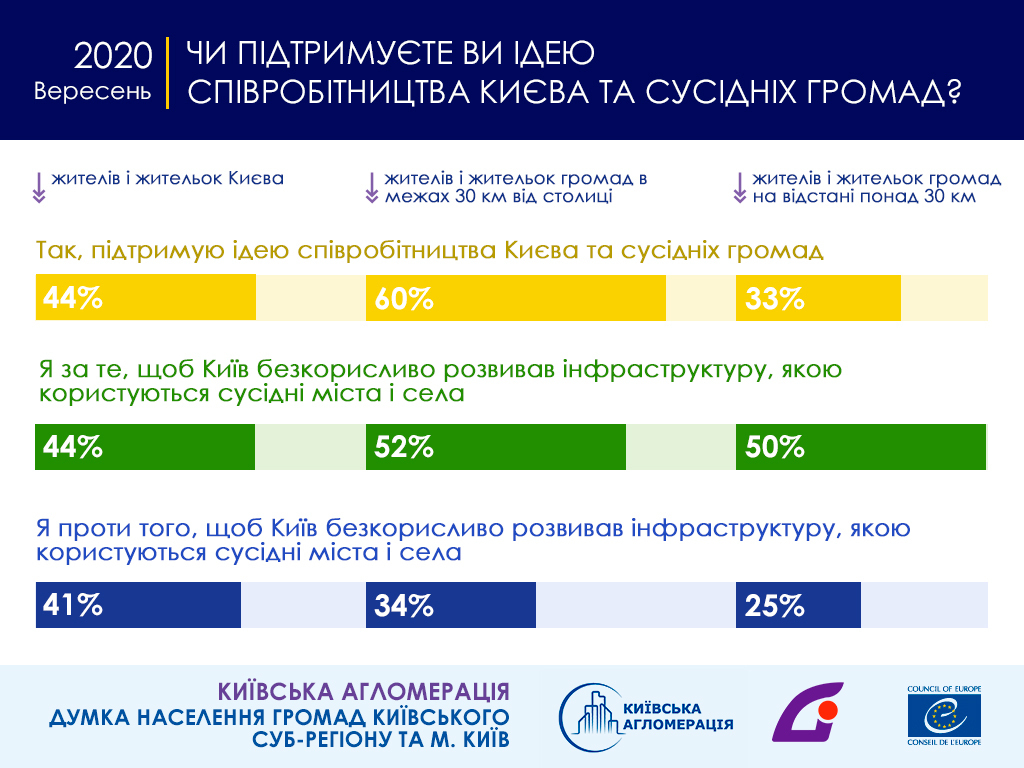 2020
Вересень

ЧИ ПІДТРИМУЄТЕ ВИ ІДЕЮ СПІВРОБІТНИЦТВА КИЄВА ТА СУСІДНІХ ГРОМАД?

жителів і жительок Києва

жителів і жительок громад в межах 30 км від столиці

жителів і жительок громад на відстані понад 30 км

Так, підтримую ідею співробітництва Києва та сусідніх громад

44% 60% 33%

Я за те, щоб Київ безкорисливо розвивав інфраструктуру, якою користуються сусідні міста і села

44% 52% 50%

Я проти того, щоб Київ безкорисливо розвивав інфраструктуру, якою користуються сусідні міста і села

41% 34% 25%

КИЇВСЬКА АГЛОМЕРАЦІЯ
ДУМКА НАСЕЛЕННЯ ГРОМАД КИЇВСЬКОГО СУБ-РЕГІОНУ ТА М. КИЇВ

КИЇВСЬКА АГЛОМЕРАЦІЯ

COUNCIL OF EUROPE
CONSEIL DE L'EUROPE